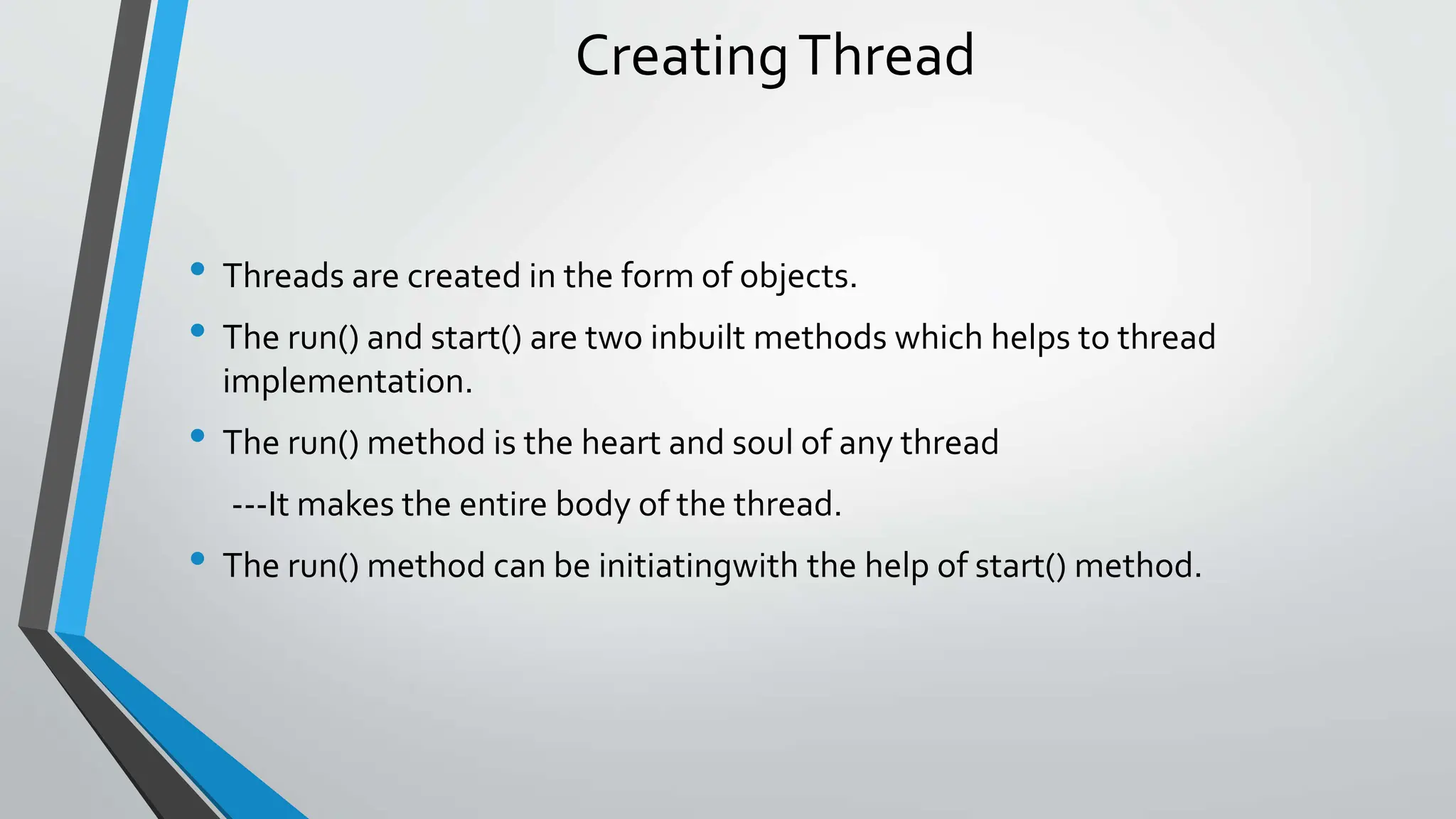 Creating Thread

• Threads are created in the form of objects.

• The run() and start() are two inbuilt methods which helps to thread implementation.

• The run() method is the heart and soul of any thread

---It makes the entire body of the thread.

• The run() method can be initiatingwith the help of start() method.